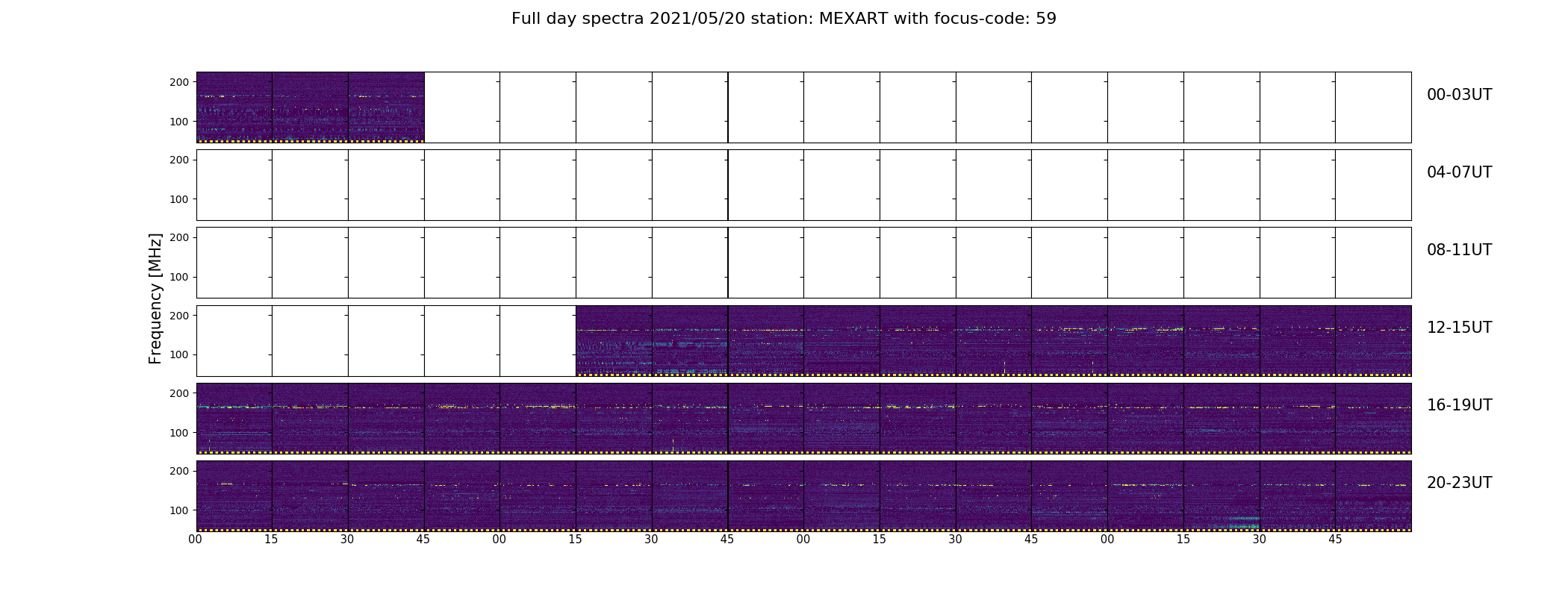 Full day spectra 2021/05/20 station: MEXART with focus-code: 59

Frequency [MHz]

200
100
00-03UT

200
100
04-07UT

200
100
08-11UT

200
100
12-15UT

200
100
16-19UT

200
100
20-23UT

00 15 30 45 00 15 30 45 00 15 30 45 00 15 30 45